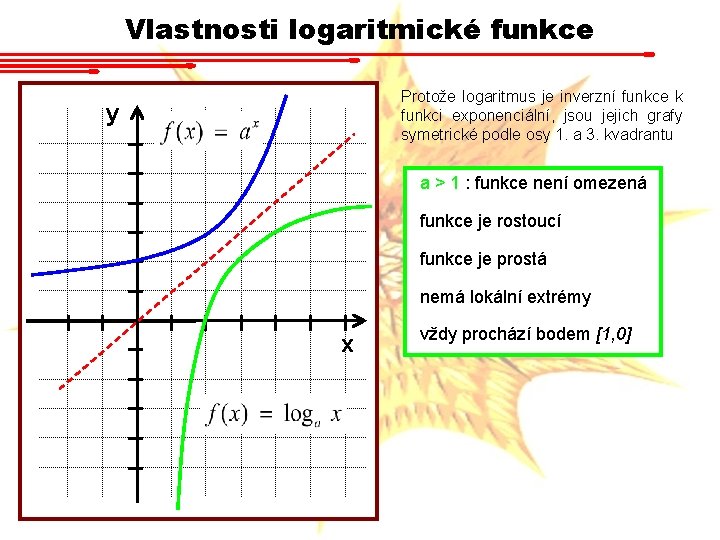 Vlastnosti logaritmické funkce

y

$f(x) = a^x$

x

$f(x) = \log_a x$

Protože logaritmus je inverzní funkce k funkci exponenciální, jsou jejich grafy symetrické podle osy 1. a 3. kvadrantu

a > 1 : funkce není omezená

funkce je rostoucí

funkce je prostá

nemá lokální extrémy

vždy prochází bodem [1,0]